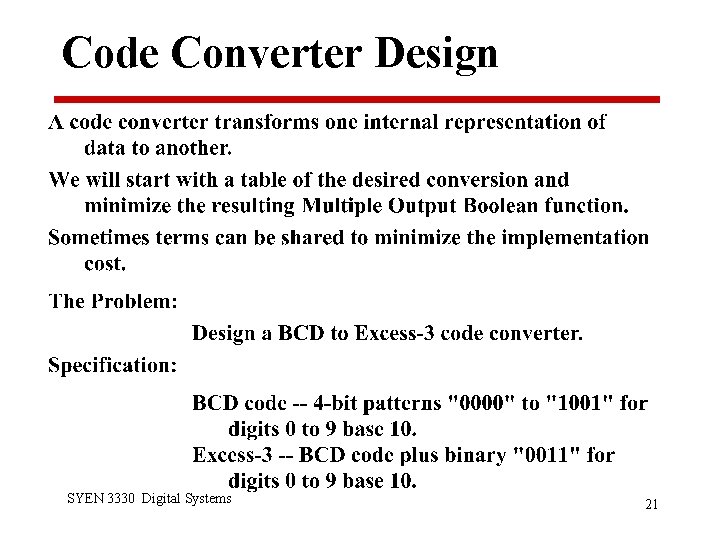 Code Converter Design

A code converter transforms one internal representation of data to another.

We will start with a table of the desired conversion and minimize the resulting Multiple Output Boolean function.

Sometimes terms can be shared to minimize the implementation cost.

The Problem:

Design a BCD to Excess-3 code converter.

Specification:

BCD code -- 4-bit patterns "0000" to "1001" for digits 0 to 9 base 10.

Excess-3 -- BCD code plus binary "0011" for digits 0 to 9 base 10.

SYEN 3330 Digital Systems

21